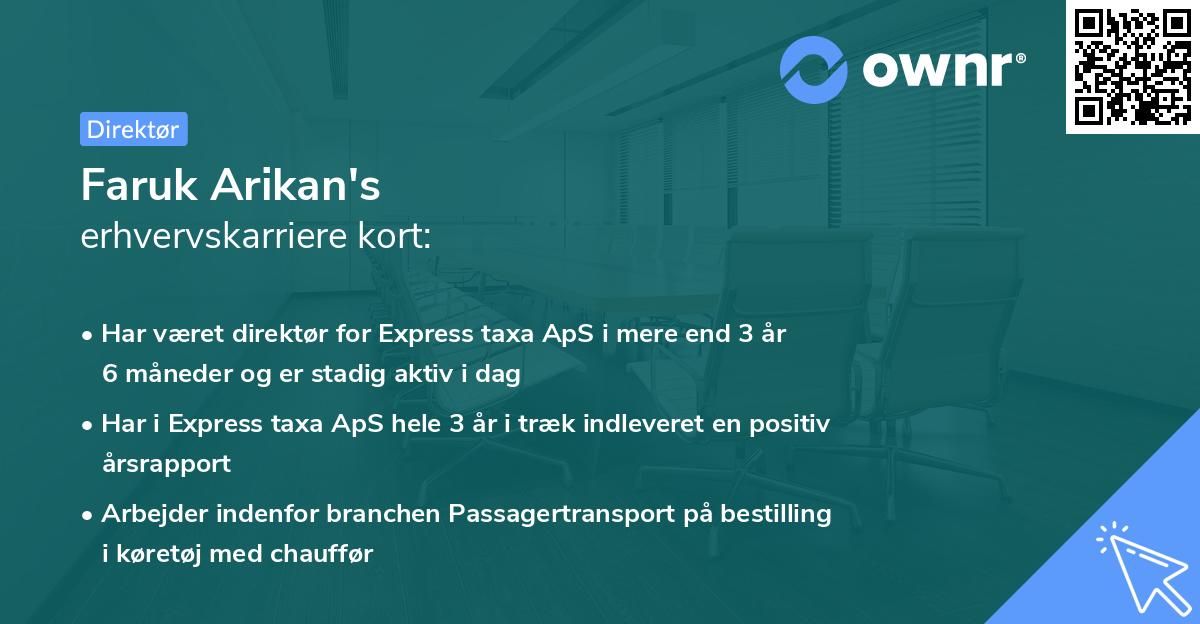 ownr®

Direktør

Faruk Arikan's
erhvervskarriere kort:

• Har været direktør for Express taxa ApS i mere end 3 år 6 måneder og er stadig aktiv i dag

• Har i Express taxa ApS hele 3 år i træk indleveret en positiv årsrapport

• Arbejder indenfor branchen Passagertransport på bestilling i køretøj med chauffør